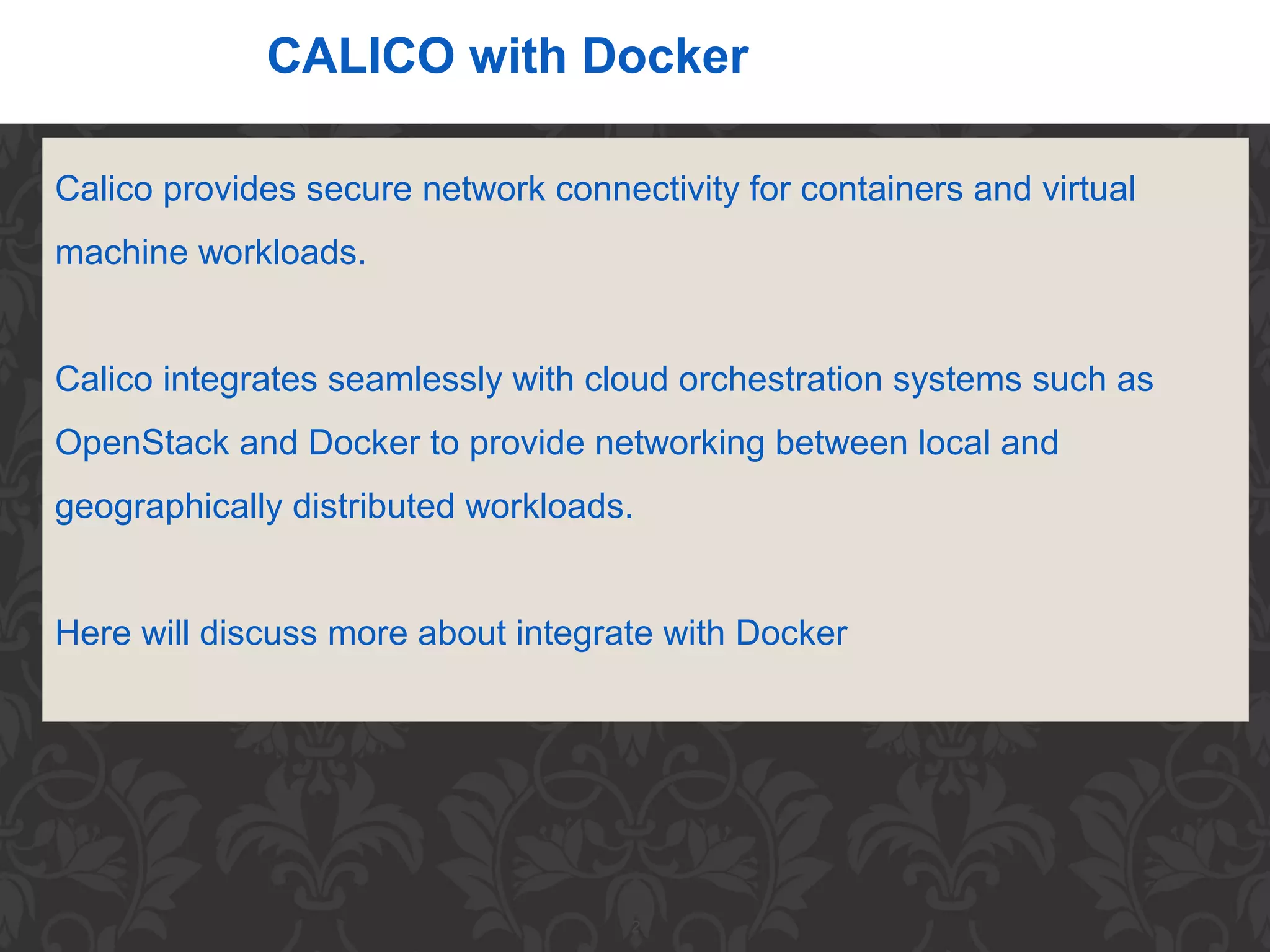 CALICO with Docker

Calico provides secure network connectivity for containers and virtual machine workloads.

Calico integrates seamlessly with cloud orchestration systems such as OpenStack and Docker to provide networking between local and geographically distributed workloads.

Here will discuss more about integrate with Docker

2